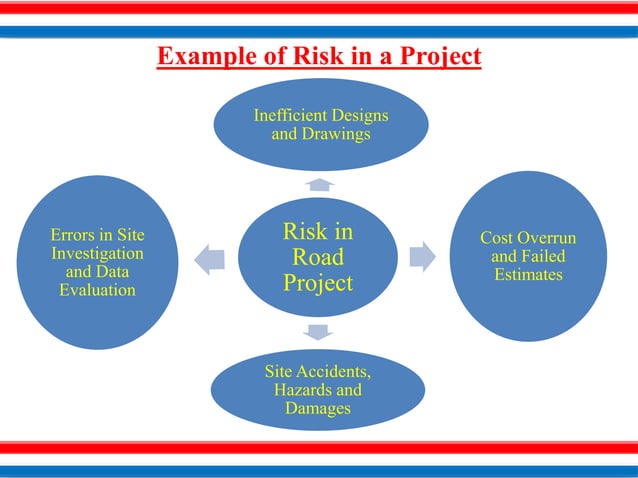 Example of Risk in a Project

Inefficient Designs and Drawings

Errors in Site Investigation and Data Evaluation

Risk in Road Project

Cost Overrun and Failed Estimates

Site Accidents, Hazards and Damages